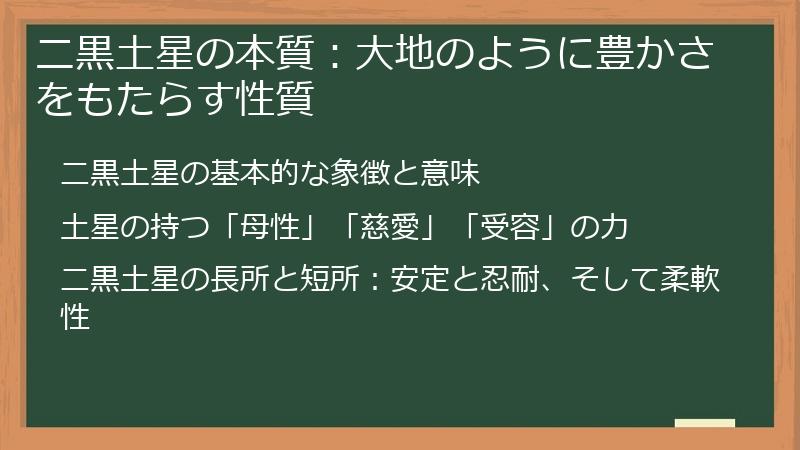 二黒土星の本質：大地のように豊かさをもたらす性質

二黒土星の基本的な象徴と意味

土星の持つ「母性」「慈愛」「受容」の力

二黒土星の長所と短所：安定と忍耐、そして柔軟性